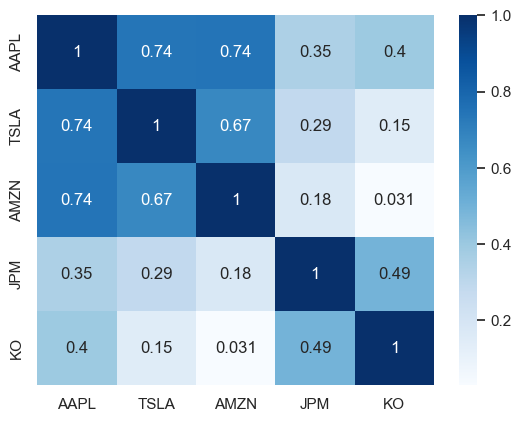 | | AAPL | TSLA | AMZN | JPM | KO |
|---|---|---|---|---|---|
| AAPL | 1 | 0.74 | 0.74 | 0.35 | 0.4 |
| TSLA | 0.74 | 1 | 0.67 | 0.29 | 0.15 |
| AMZN | 0.74 | 0.67 | 1 | 0.18 | 0.031 |
| JPM | 0.35 | 0.29 | 0.18 | 1 | 0.49 |
| KO | 0.4 | 0.15 | 0.031 | 0.49 | 1 |

1.0
0.8
0.6
0.4
0.2